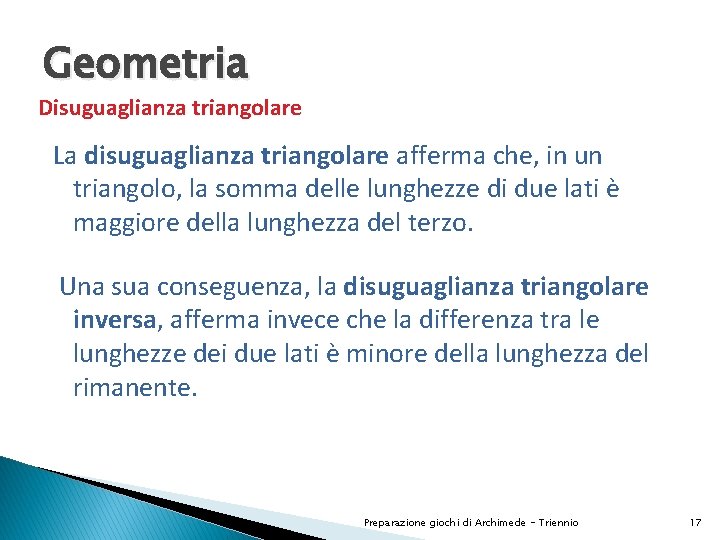 Geometria

Disuguaglianza triangolare

La disuguaglianza triangolare afferma che, in un triangolo, la somma delle lunghezze di due lati è maggiore della lunghezza del terzo.

Una sua conseguenza, la disuguaglianza triangolare inversa, afferma invece che la differenza tra le lunghezze dei due lati è minore della lunghezza del rimanente.

Preparazione giochi di Archimede - Triennio

17